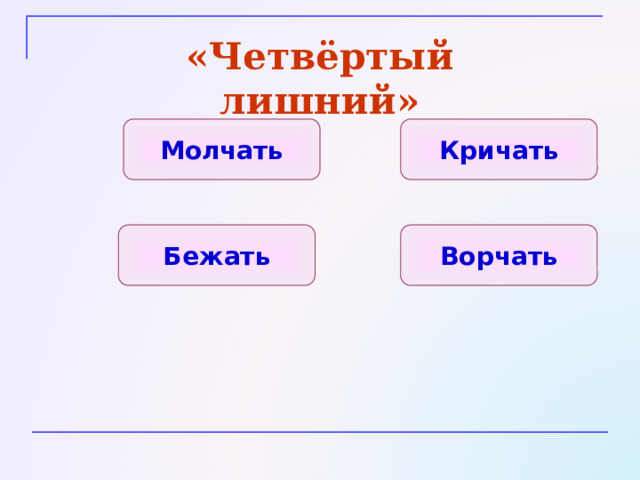 «Четвёртый лишний»

Молчать

Кричать

Бежать

Ворчать